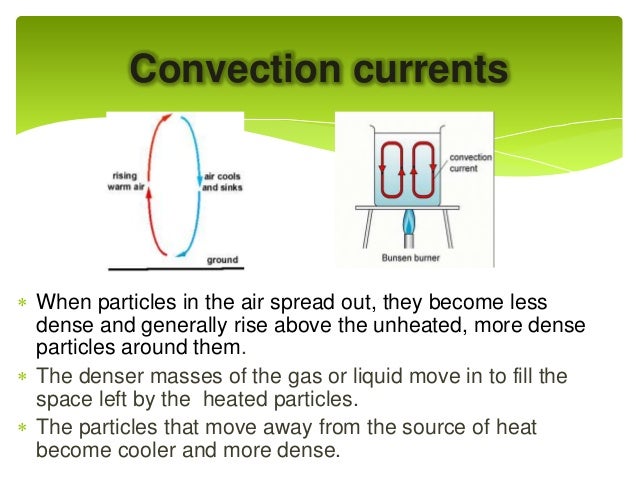 Convection currents

rising warm air

air cools and sinks

ground

convection current

Bunsen burner

* When particles in the air spread out, they become less dense and generally rise above the unheated, more dense particles around them.
* The denser masses of the gas or liquid move in to fill the space left by the heated particles.
* The particles that move away from the source of heat become cooler and more dense.